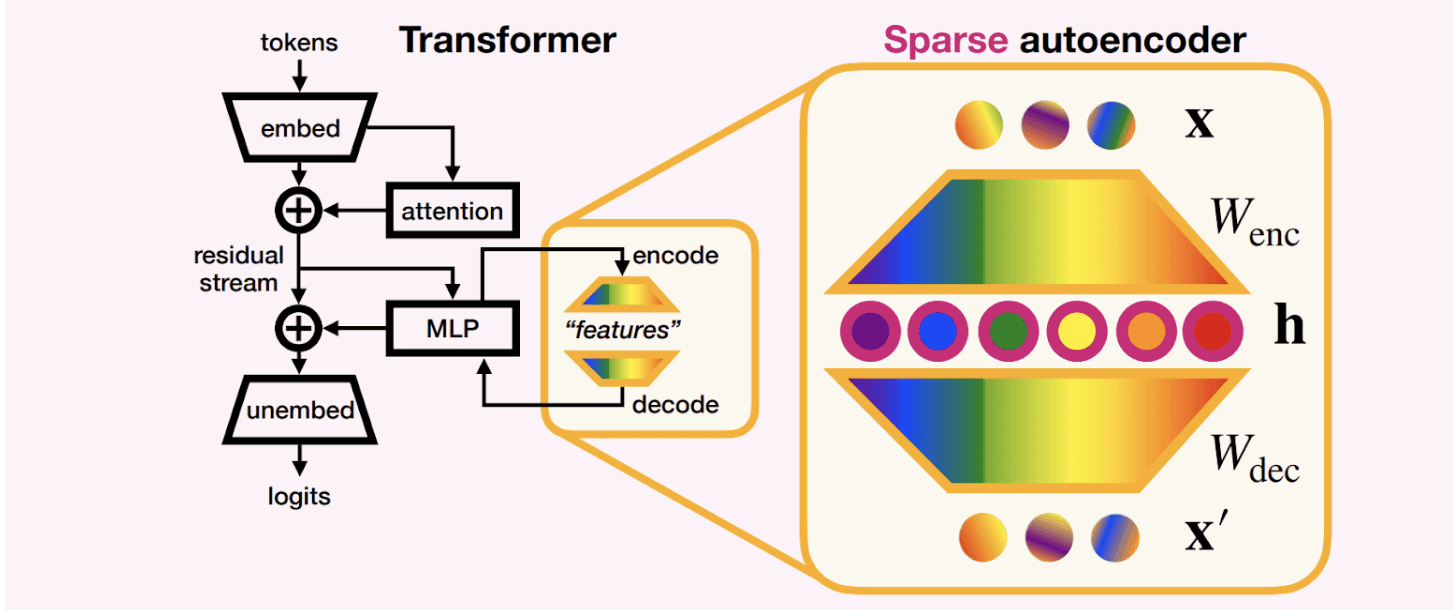 tokens

Transformer

embed

attention

residual stream

MLP

unembed

logits

encode

"features"

decode

Sparse autoencoder

$\mathbf{x}$

$W_{\text{enc}}$

$\mathbf{h}$

$W_{\text{dec}}$

$\mathbf{x}'$